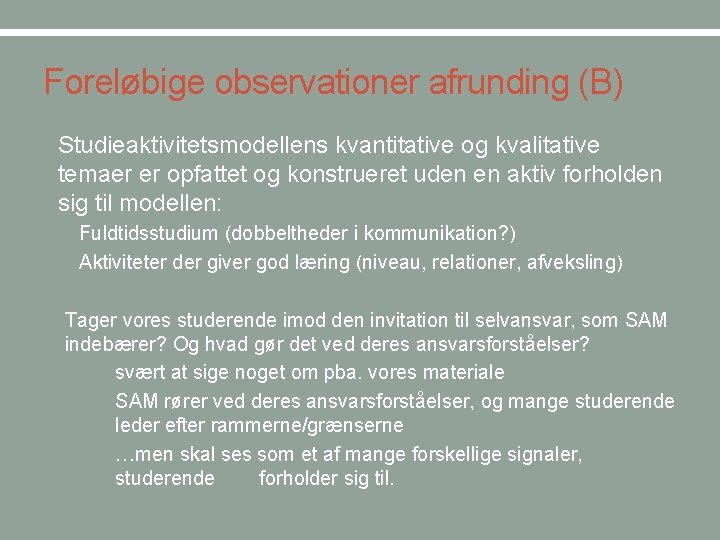 Foreløbige observationer afrunding (B)

Studieaktivitetsmodellens kvantitative og kvalitative temaer er opfattet og konstrueret uden en aktiv forholden sig til modellen:

Fuldtidsstudium (dobbeltheder i kommunikation?)

Aktiviteter der giver god læring (niveau, relationer, afveksling)

Tager vores studerende imod den invitation til selvansvar, som SAM indebærer? Og hvad gør det ved deres ansvarsforståelser?

svært at sige noget om pba. vores materiale

SAM rører ved deres ansvarsforståelser, og mange studerende leder efter rammerne/grænserne

…men skal ses som et af mange forskellige signaler, studerende forholder sig til.